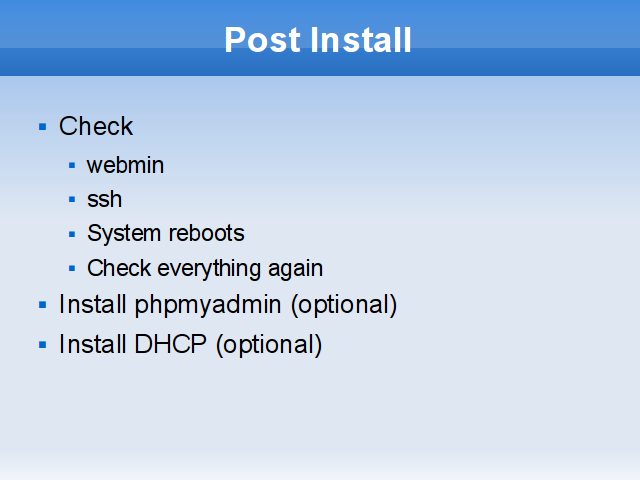 Post Install

- Check
  - webmin
  - ssh
  - System reboots
  - Check everything again
- Install phpmyadmin (optional)
- Install DHCP (optional)